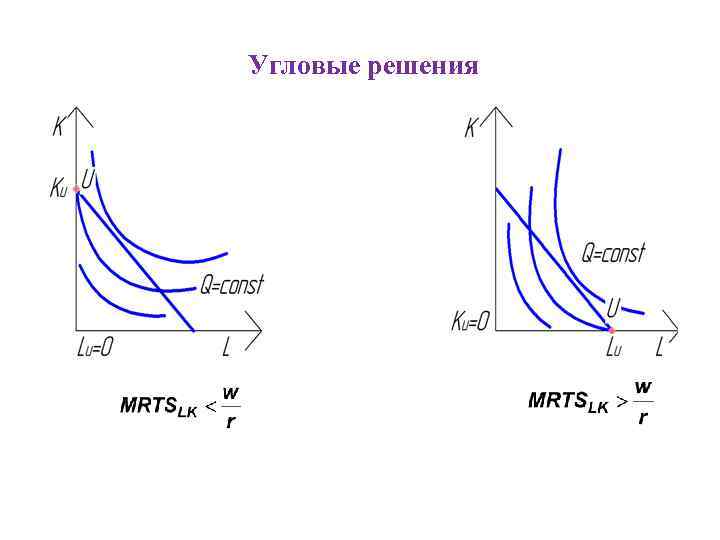 Угловые решения

K
$K_U$
U
Q=const
$L_U=0$
L

$MRTS_{LK} < \frac{w}{r}$

K
Q=const
U
$K_U=0$
$L_U$
L

$MRTS_{LK} > \frac{w}{r}$